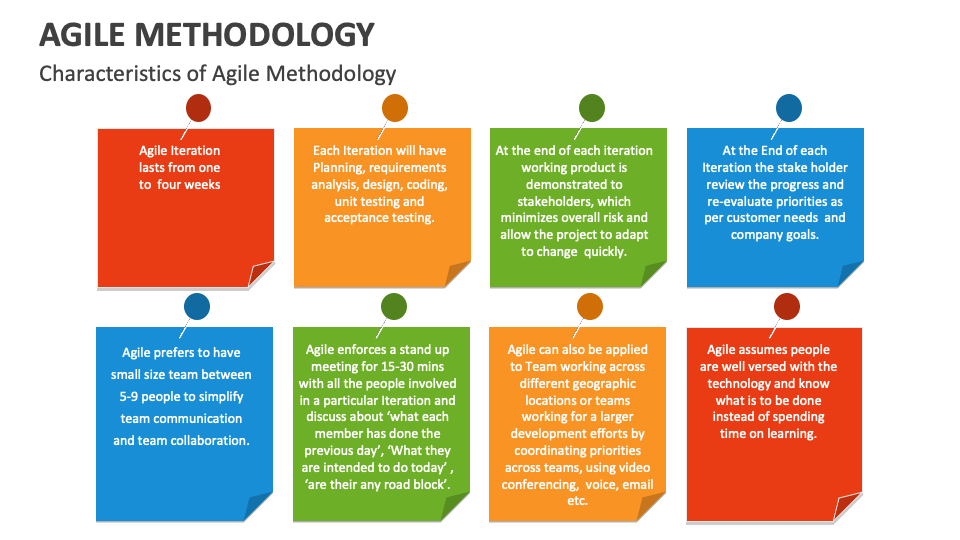 AGILE METHODOLOGY

Characteristics of Agile Methodology

Agile Iteration lasts from one to four weeks

Each Iteration will have Planning, requirements analysis, design, coding, unit testing and acceptance testing.

At the end of each iteration working product is demonstrated to stakeholders, which minimizes overall risk and allow the project to adapt to change quickly.

At the End of each Iteration the stake holder review the progress and re-evaluate priorities as per customer needs and company goals.

Agile prefers to have small size team between 5-9 people to simplify team communication and team collaboration.

Agile enforces a stand up meeting for 15-30 mins with all the people involved in a particular Iteration and discuss about 'what each member has done the previous day', 'What they are intended to do today' , 'are their any road block'.

Agile can also be applied to Team working across different geographic locations or teams working for a larger development efforts by coordinating priorities across teams, using video conferencing, voice, email etc.

Agile assumes people are well versed with the technology and know what is to be done instead of spending time on learning.